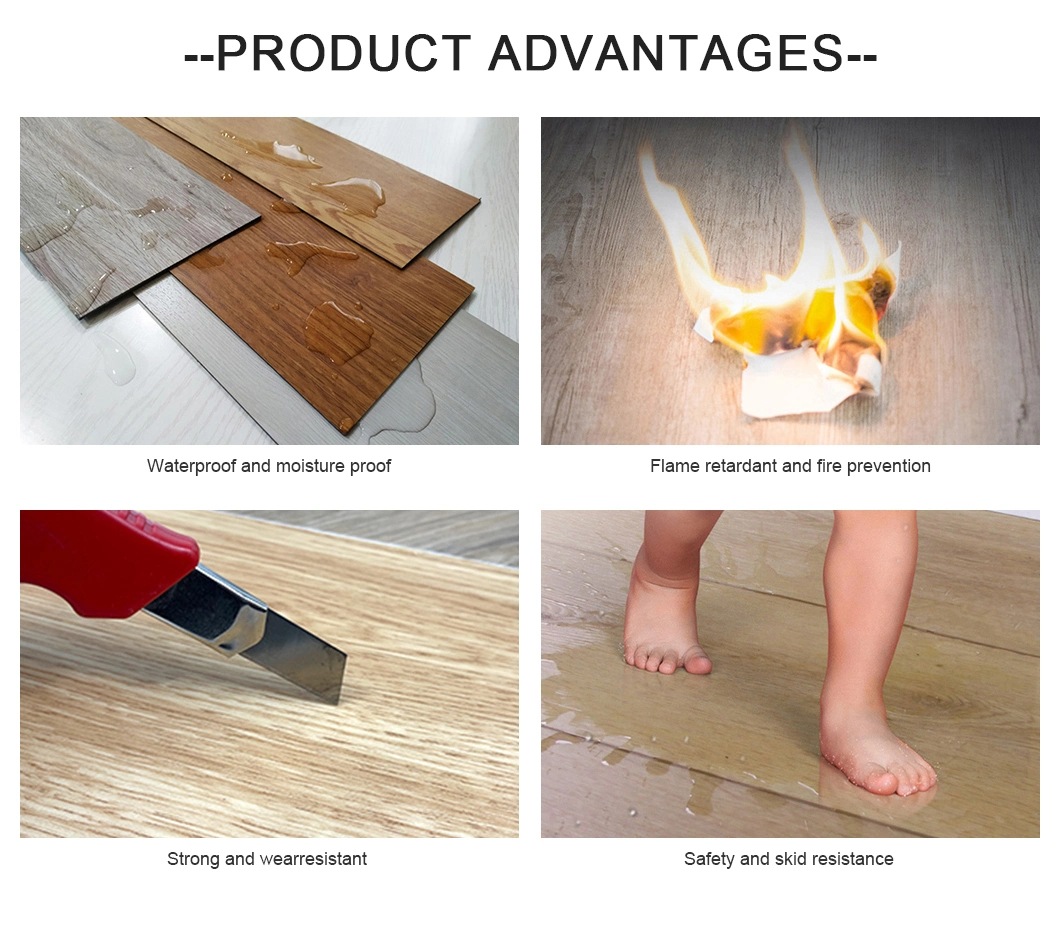 --PRODUCT ADVANTAGES--

Waterproof and moisture proof

Flame retardant and fire prevention

Strong and wearresistant

Safety and skid resistance